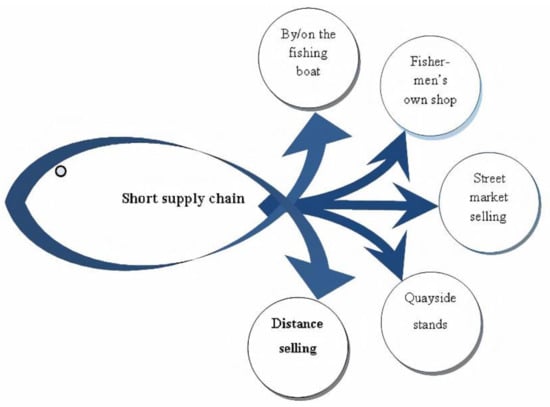 Short supply chain

By/on the fishing boat

Fishermen's own shop

Street market selling

Quayside stands

Distance selling